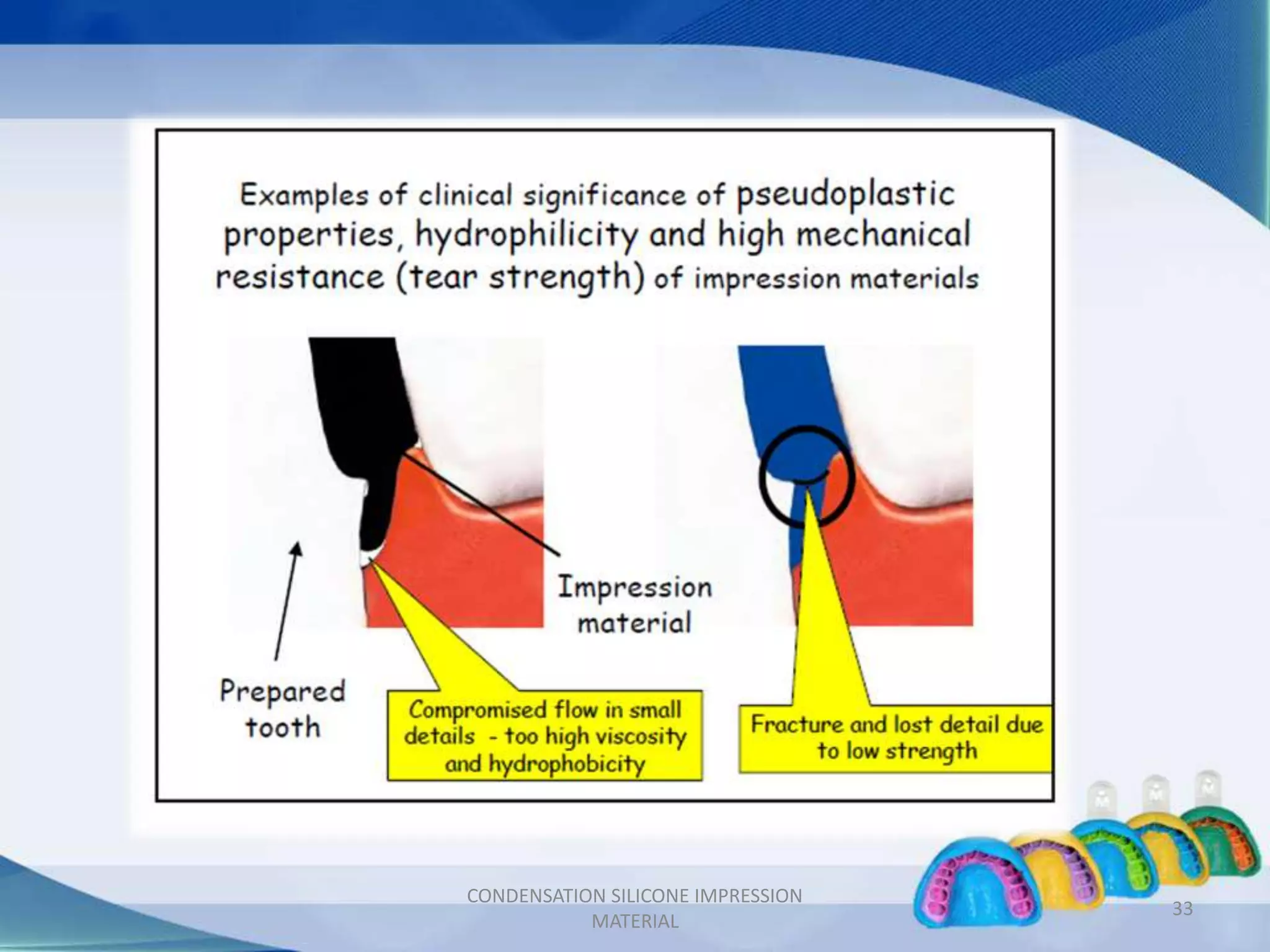 Examples of clinical significance of pseudoplastic properties, hydrophilicity and high mechanical resistance (tear strength) of impression materials

Impression material

Prepared tooth

Compromised flow in small details - too high viscosity and hydrophobicity

Fracture and lost detail due to low strength

CONDENSATION SILICONE IMPRESSION MATERIAL

33